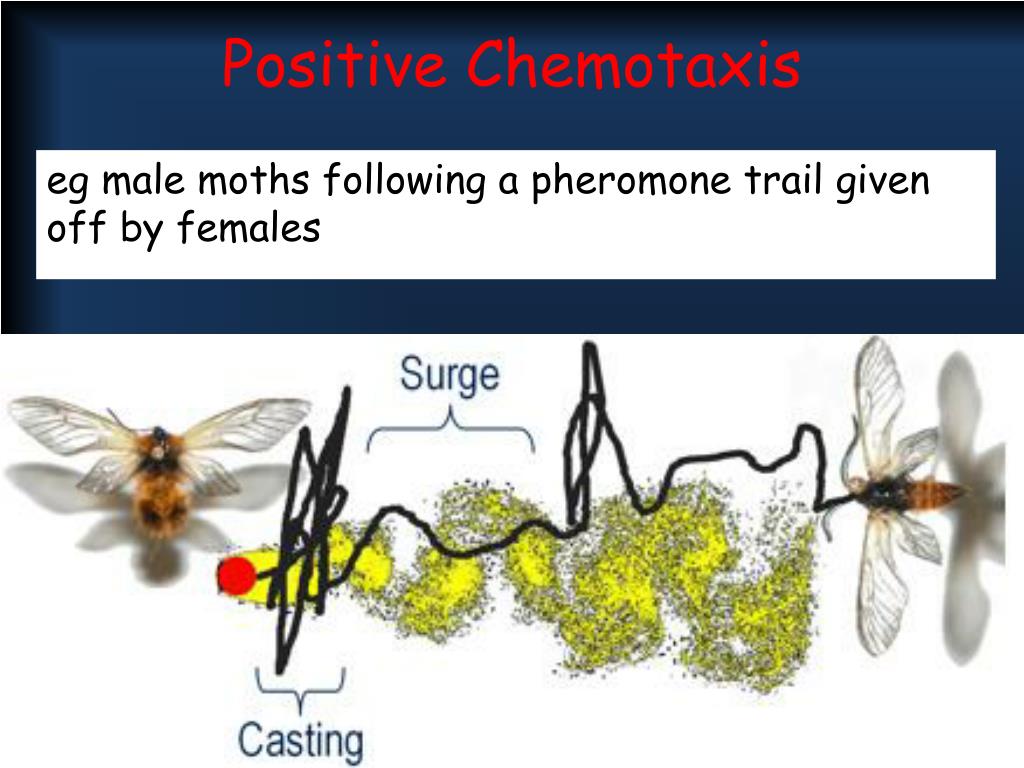 Positive Chemotaxis

eg male moths following a pheromone trail given off by females

Surge

Casting